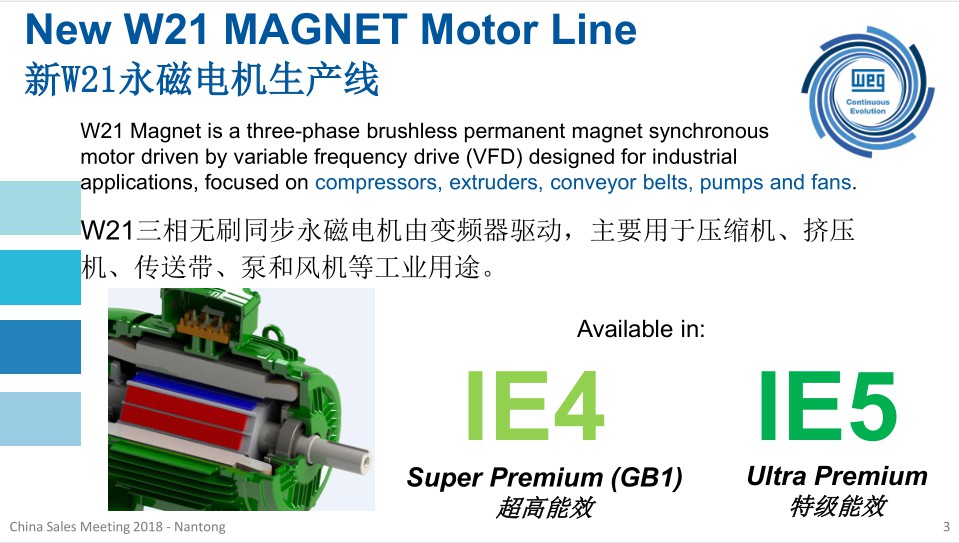 New W21 MAGNET Motor Line
新W21永磁电机生产线

WEG
Continuous Evolution

W21 Magnet is a three-phase brushless permanent magnet synchronous motor driven by variable frequency drive (VFD) designed for industrial applications, focused on compressors, extruders, conveyor belts, pumps and fans.

W21三相无刷同步永磁电机由变频器驱动，主要用于压缩机、挤压机、传送带、泵和风机等工业用途。

Available in:

IE4
Super Premium (GB1)
超高能效

IE5
Ultra Premium
特级能效

China Sales Meeting 2018 - Nantong

3